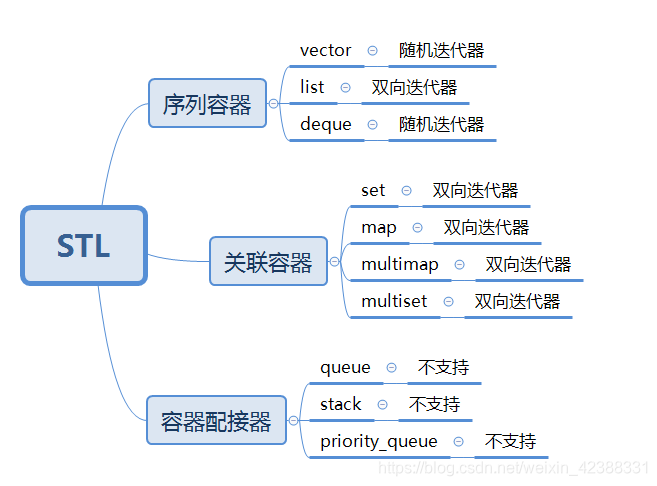 STL

序列容器
vector
随机迭代器
list
双向迭代器
deque
随机迭代器

关联容器
set
双向迭代器
map
双向迭代器
multimap
双向迭代器
multiset
双向迭代器

容器配接器
queue
不支持
stack
不支持
priority_queue
不支持

https://blog.csdn.net/weixin_42388331